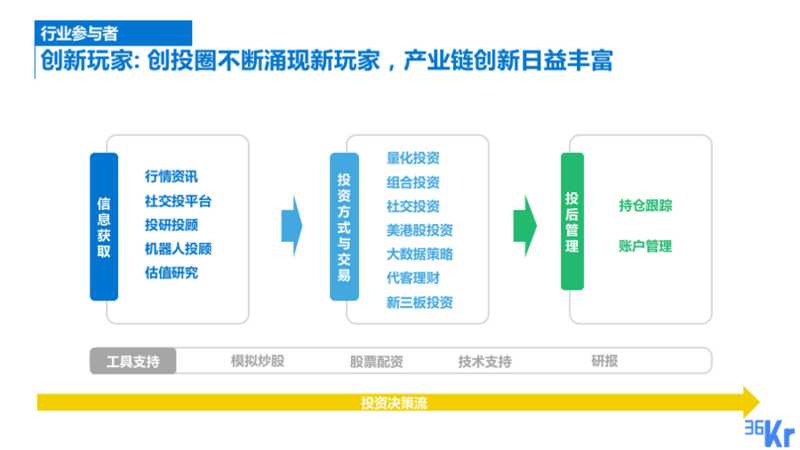 行业参与者

创新玩家: 创投圈不断涌现新玩家，产业链创新日益丰富

信息获取

行情资讯
社交投平台
投研投顾
机器人投顾
估值研究

投资方式与交易

量化投资
组合投资
社交投资
美港股投资
大数据策略
代客理财
新三板投资

投后管理

持仓跟踪
账户管理

工具支持 模拟炒股 股票配资 技术支持 研报

投资决策流

36Kr